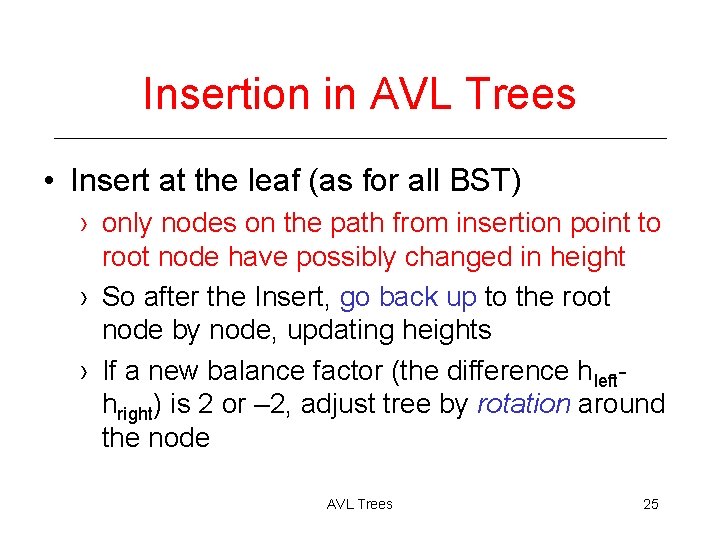 Insertion in AVL Trees

• Insert at the leaf (as for all BST)

› only nodes on the path from insertion point to root node have possibly changed in height

› So after the Insert, go back up to the root node by node, updating heights

› If a new balance factor (the difference $h_{left}$-$h_{right}$) is 2 or –2, adjust tree by rotation around the node

AVL Trees

25